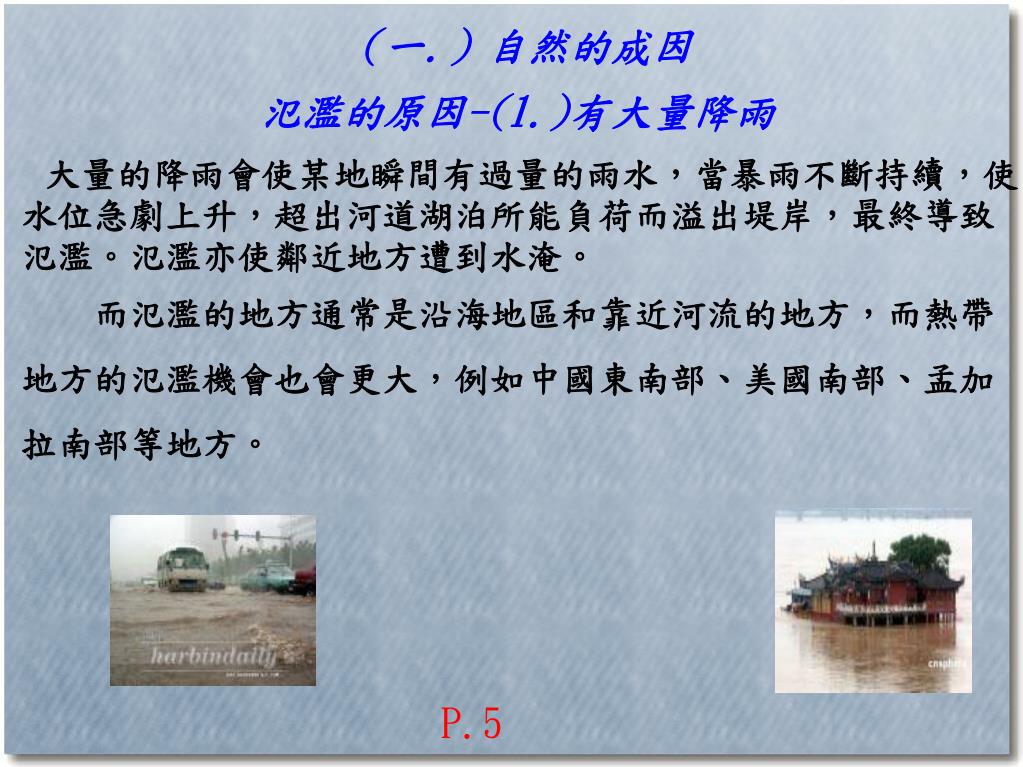 （一.）自然的成因

氾濫的原因-(1.)有大量降雨

大量的降雨會使某地瞬間有過量的雨水，當暴雨不斷持續，使水位急劇上升，超出河道湖泊所能負荷而溢出堤岸，最終導致氾濫。氾濫亦使鄰近地方遭到水淹。

而氾濫的地方通常是沿海地區和靠近河流的地方，而熱帶地方的氾濫機會也會更大，例如中國東南部、美國南部、孟加拉南部等地方。

harbindaily

cnsphoto

P.5